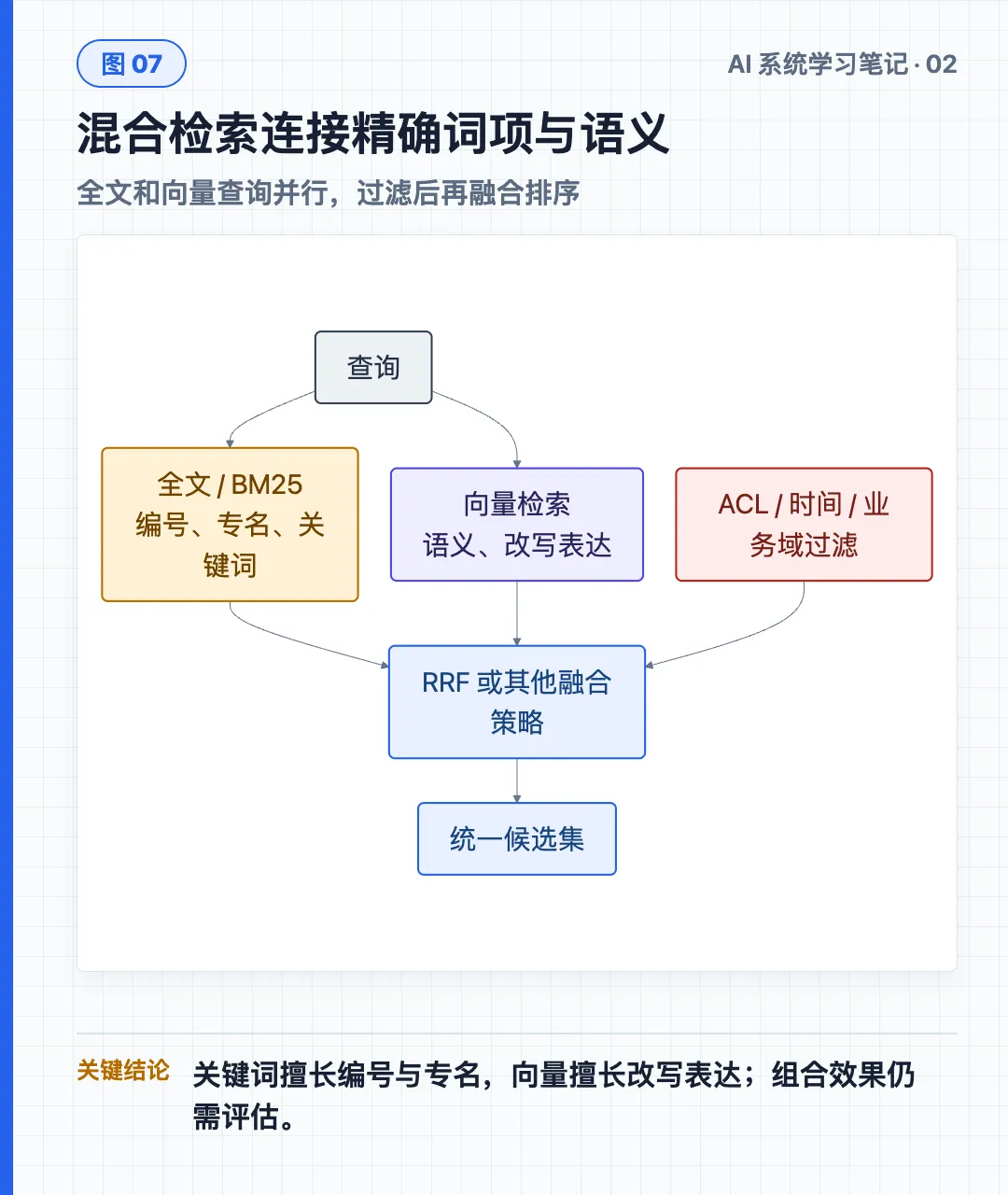 图 07

AI 系统学习笔记 · 02

混合检索连接精确词项与语义

全文和向量查询并行，过滤后再融合排序

查询

全文 / BM25
编号、专名、关键词

向量检索
语义、改写表达

ACL / 时间 / 业务域过滤

RRF 或其他融合策略

统一候选集

关键结论 关键词擅长编号与专名，向量擅长改写表达；组合效果仍需评估。